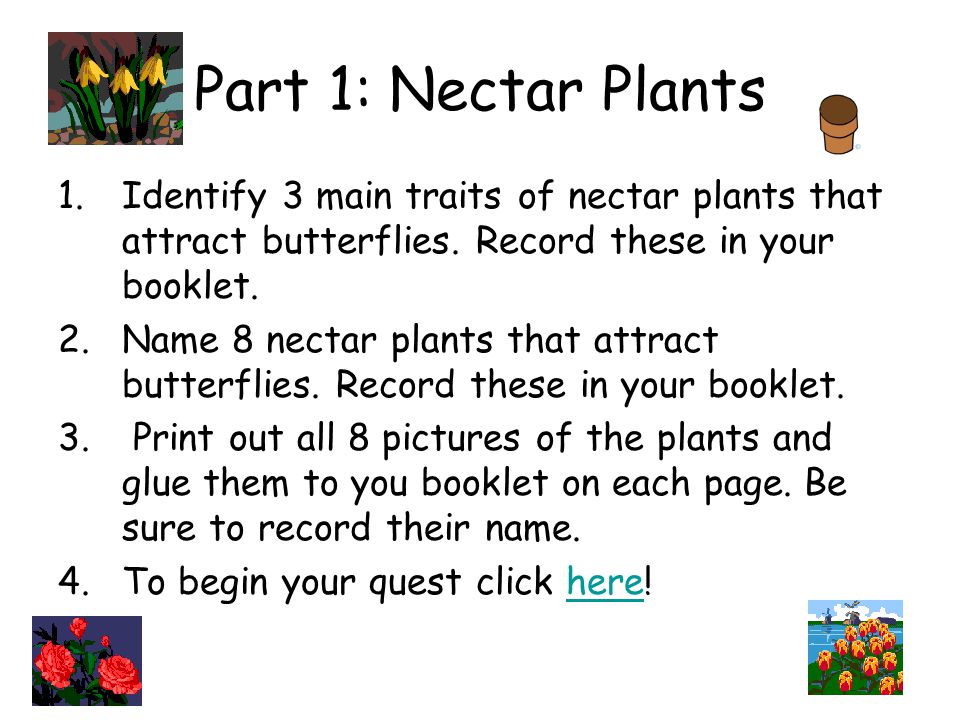 Part 1: Nectar Plants

1. Identify 3 main traits of nectar plants that attract butterflies. Record these in your booklet.
2. Name 8 nectar plants that attract butterflies. Record these in your booklet.
3. Print out all 8 pictures of the plants and glue them to you booklet on each page. Be sure to record their name.
4. To begin your quest click here!